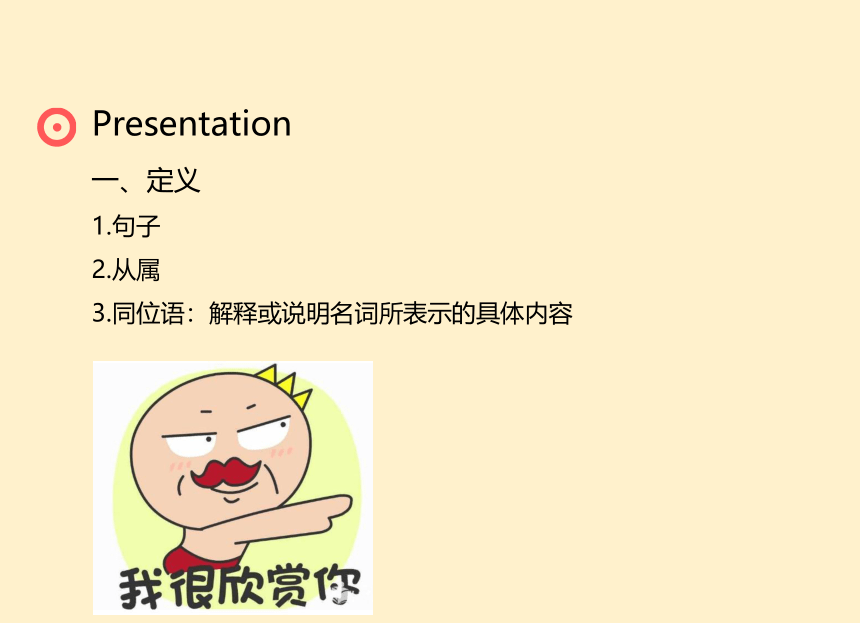 Presentation

一、定义

1.句子

2.从属

3.同位语：解释或说明名词所表示的具体内容

我很欣赏你